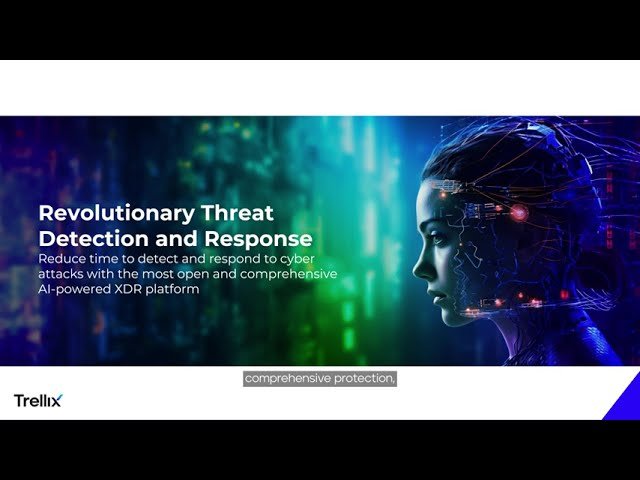 Revolutionary Threat Detection and Response

Reduce time to detect and respond to cyber attacks with the most open and comprehensive AI-powered XDR platform

comprehensive protection,

Trellix